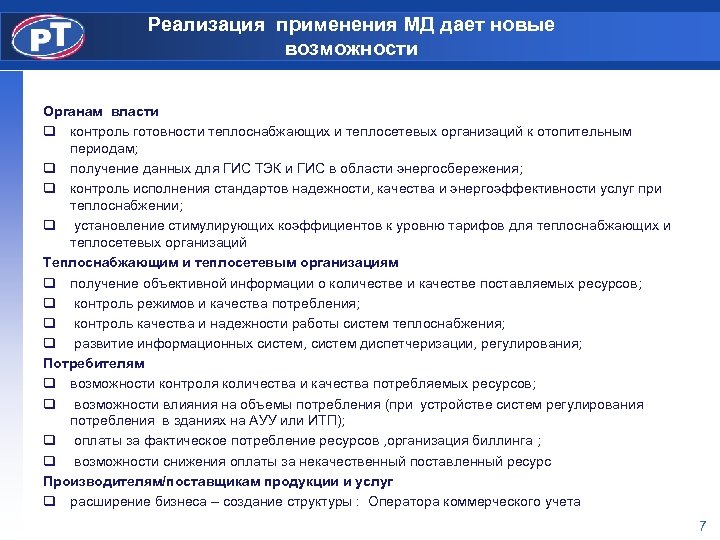 РТ

Реализация применения МД дает новые возможности

Органам власти
❑ контроль готовности теплоснабжающих и теплосетевых организаций к отопительным периодам;
❑ получение данных для ГИС ТЭК и ГИС в области энергосбережения;
❑ контроль исполнения стандартов надежности, качества и энергоэффективности услуг при теплоснабжении;
❑ установление стимулирующих коэффициентов к уровню тарифов для теплоснабжающих и теплосетевых организаций

Теплоснабжающим и теплосетевым организациям
❑ получение объективной информации о количестве и качестве поставляемых ресурсов;
❑ контроль режимов и качества потребления;
❑ контроль качества и надежности работы систем теплоснабжения;
❑ развитие информационных систем, систем диспетчеризации, регулирования;

Потребителям
❑ возможности контроля количества и качества потребляемых ресурсов;
❑ возможности влияния на объемы потребления (при устройстве систем регулирования потребления в зданиях на АУУ или ИТП);
❑ оплаты за фактическое потребление ресурсов ,организация биллинга ;
❑ возможности снижения оплаты за некачественный поставленный ресурс

Производителям/поставщикам продукции и услуг
❑ расширение бизнеса – создание структуры : Оператора коммерческого учета

7